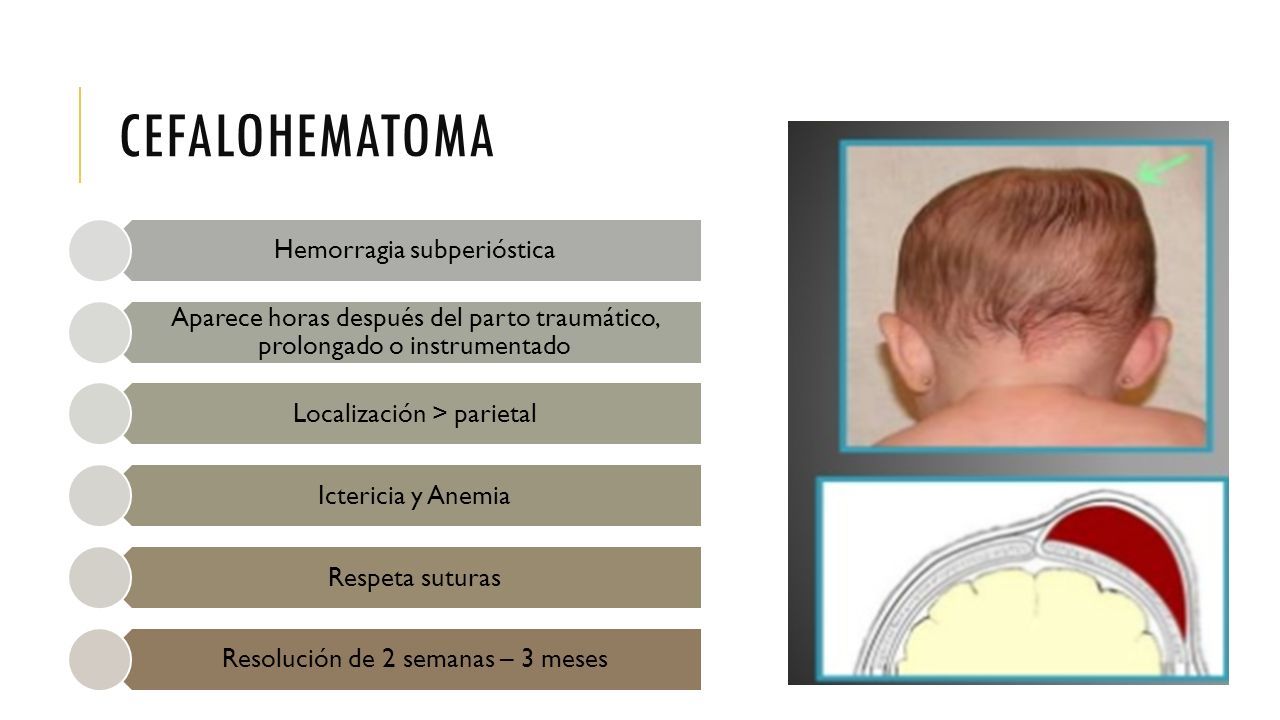 CEFALOHEMATOMA

Hemorragia subperióstica

Aparece horas después del parto traumático, prolongado o instrumentado

Localización > parietal

Ictericia y Anemia

Respeta suturas

Resolución de 2 semanas – 3 meses